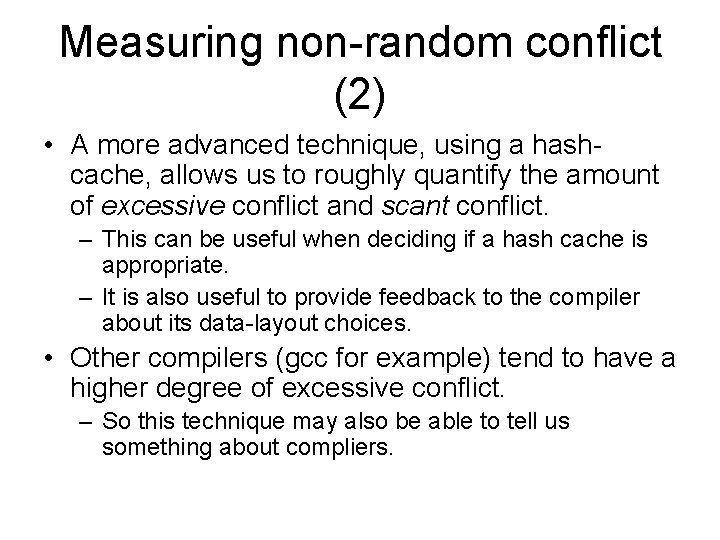 Measuring non-random conflict (2)

• A more advanced technique, using a hash-cache, allows us to roughly quantify the amount of excessive conflict and scant conflict.

– This can be useful when deciding if a hash cache is appropriate.

– It is also useful to provide feedback to the compiler about its data-layout choices.

• Other compilers (gcc for example) tend to have a higher degree of excessive conflict.

– So this technique may also be able to tell us something about compliers.